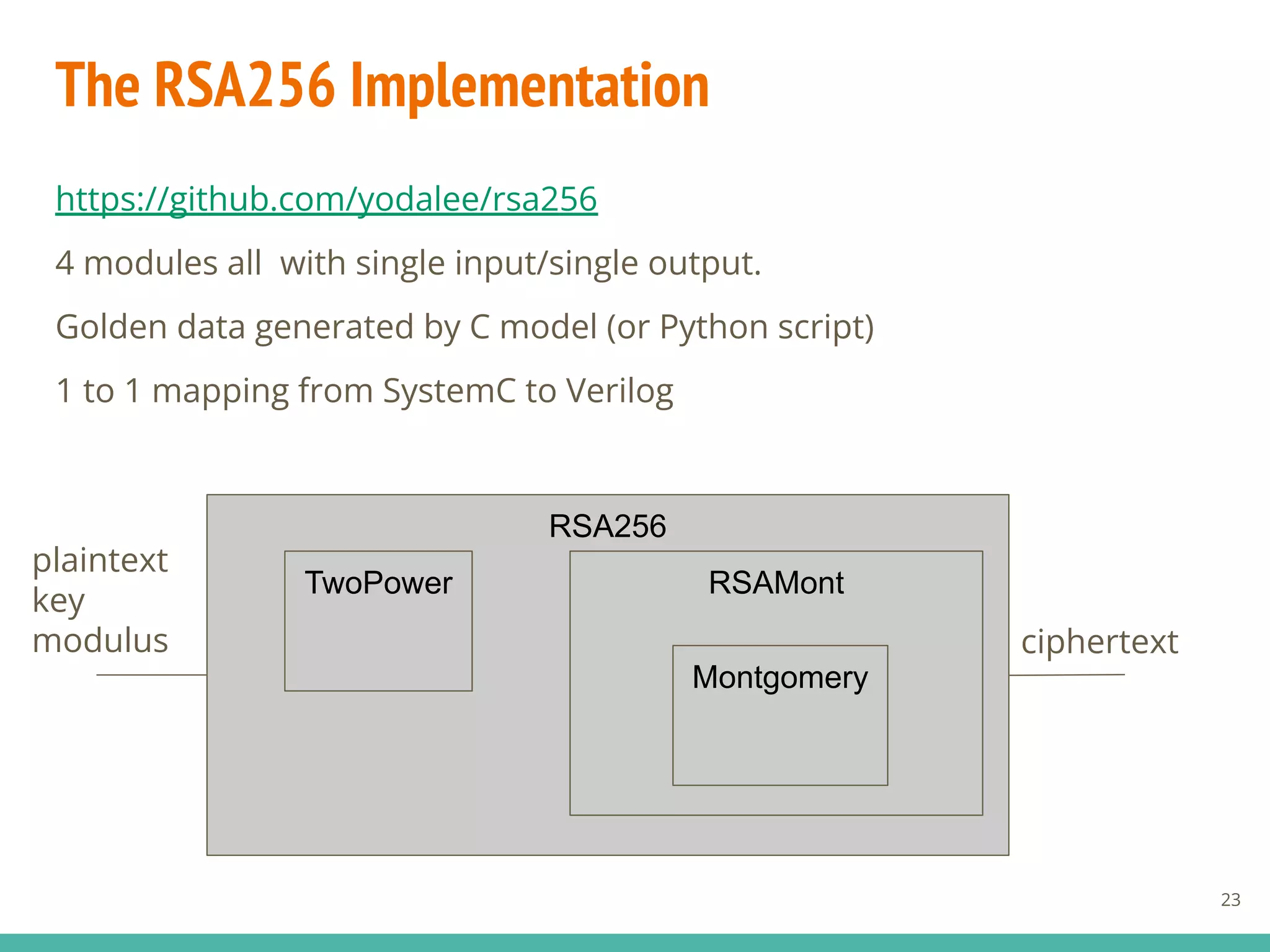 The RSA256 Implementation

https://github.com/yodalee/rsa256

4 modules all  with single input/single output.

Golden data generated by C model (or Python script)

1 to 1 mapping from SystemC to Verilog

plaintext
key
modulus

RSA256

TwoPower

RSAMont

Montgomery

ciphertext

23